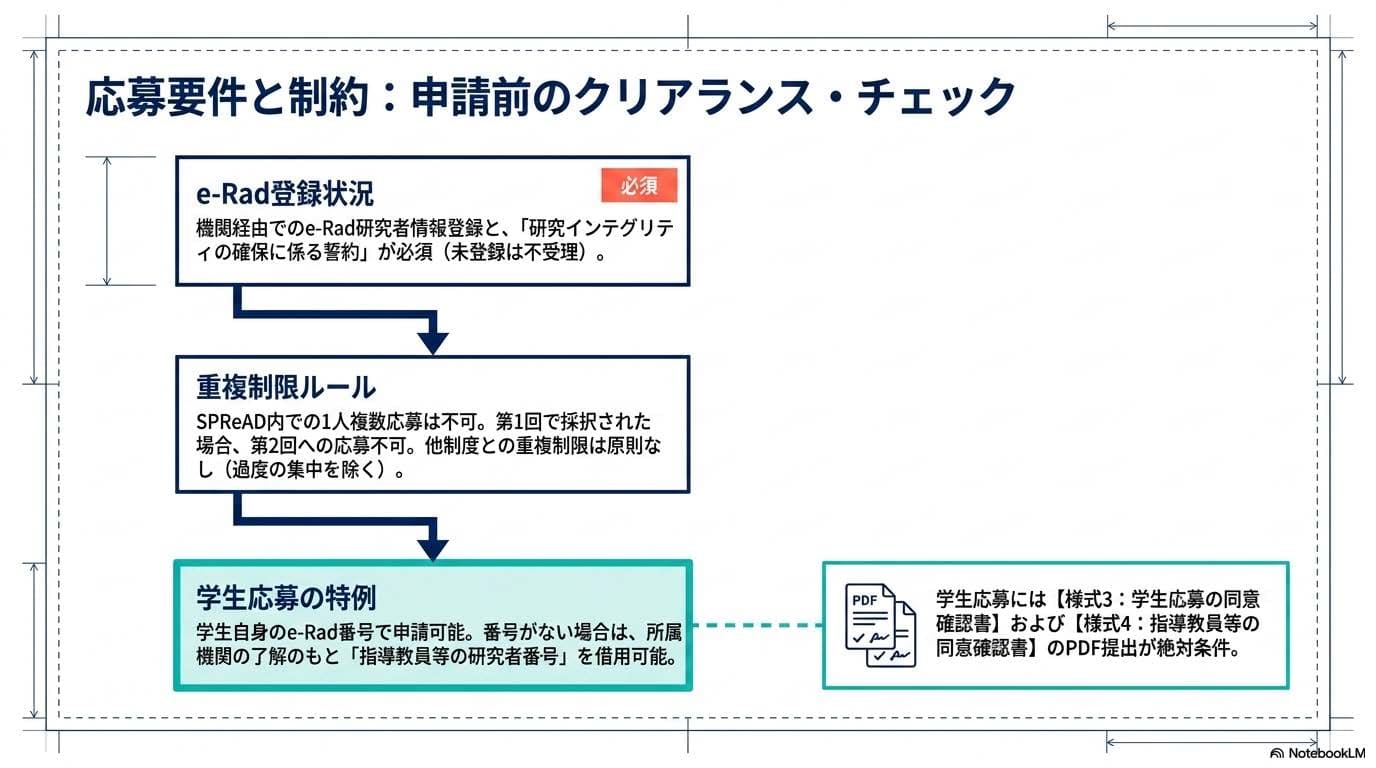 応募要件と制約：申請前のクリアランス・チェック

e-Rad登録状況

必須

機関経由でのe-Rad研究者情報登録と、「研究インテグリティの確保に係る誓約」が必須（未登録は不受理）。

重複制限ルール

SPReAD内での1人複数応募は不可。第1回で採択された場合、第2回への応募不可。他制度との重複制限は原則なし（過度の集中を除く）。

学生応募の特例

学生自身のe-Rad番号で申請可能。番号がない場合は、所属機関の了解のもと「指導教員等の研究者番号」を借用可能。

PDF

学生応募には【様式3：学生応募の同意確認書】および【様式4：指導教員等の同意確認書】のPDF提出が絶対条件。

NotebookLM